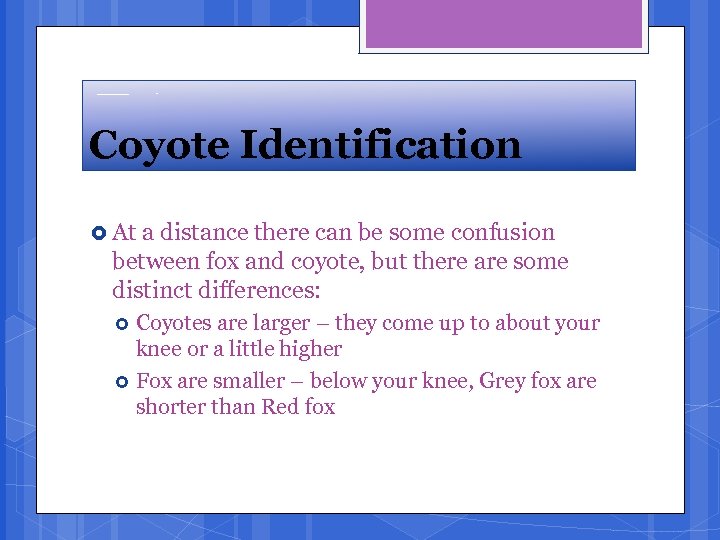 Coyote Identification

At a distance there can be some confusion between fox and coyote, but there are some distinct differences:

Coyotes are larger – they come up to about your knee or a little higher

Fox are smaller – below your knee, Grey fox are shorter than Red fox